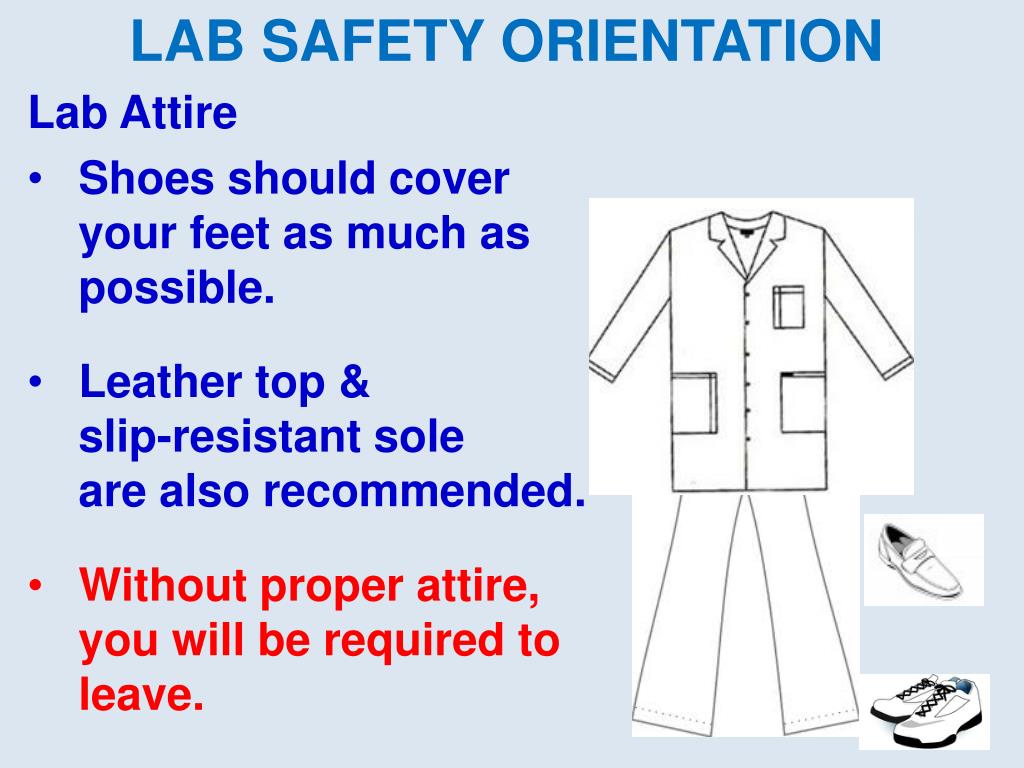 LAB SAFETY ORIENTATION

Lab Attire

• Shoes should cover your feet as much as possible.

• Leather top & slip-resistant sole are also recommended.

• Without proper attire, you will be required to leave.